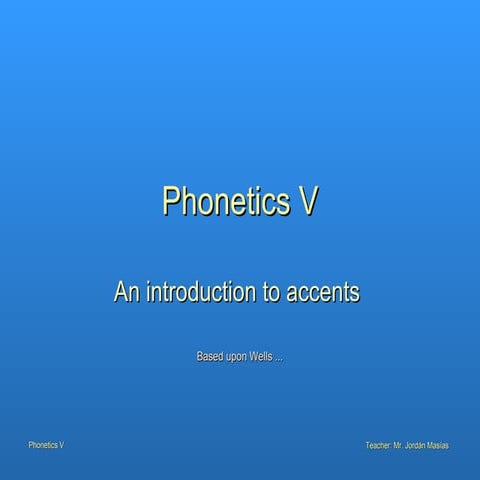 Phonetics V

An introduction to accents

Based upon Wells ...

Phonetics V

Teacher: Mr. Jordán Masías